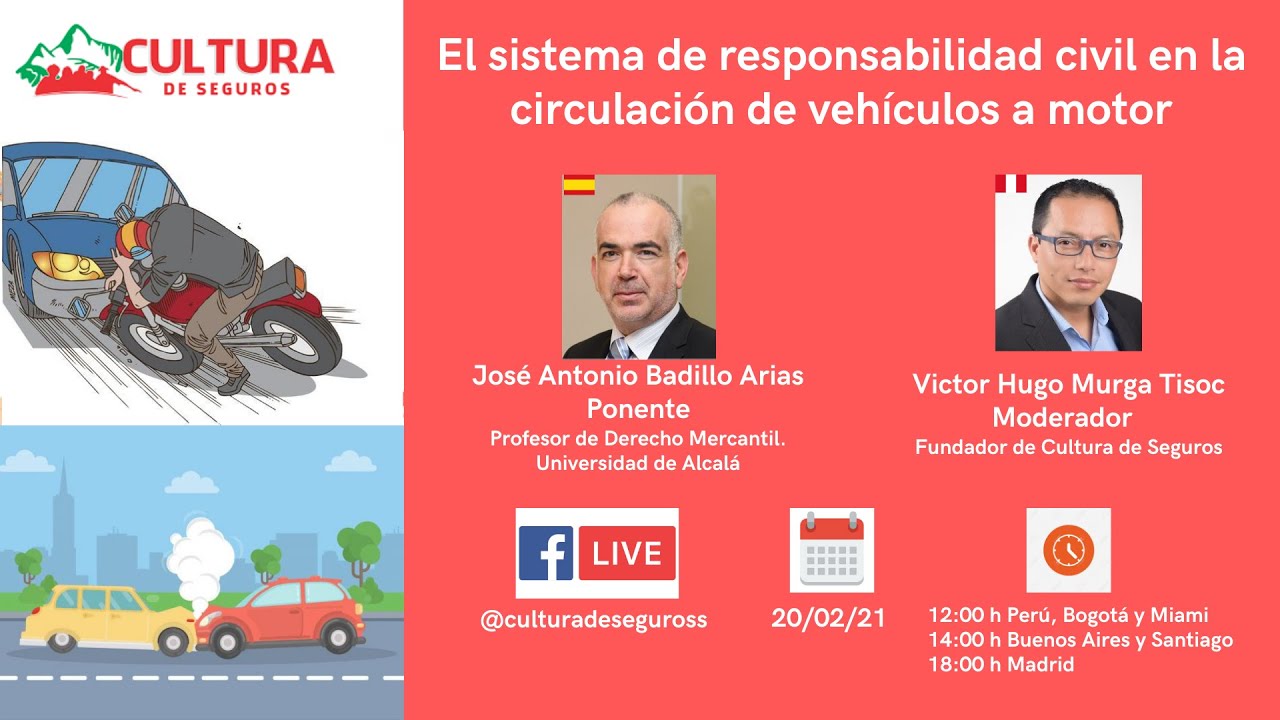 CULTURA
DE SEGUROS

El sistema de responsabilidad civil en la circulación de vehículos a motor

José Antonio Badillo Arias
Ponente
Profesor de Derecho Mercantil.
Universidad de Alcalá

Victor Hugo Murga Tisoc
Moderador
Fundador de Cultura de Seguros

f LIVE
@culturadeseguross

20/02/21

12:00 h Perú, Bogotá y Miami
14:00 h Buenos Aires y Santiago
18:00 h Madrid